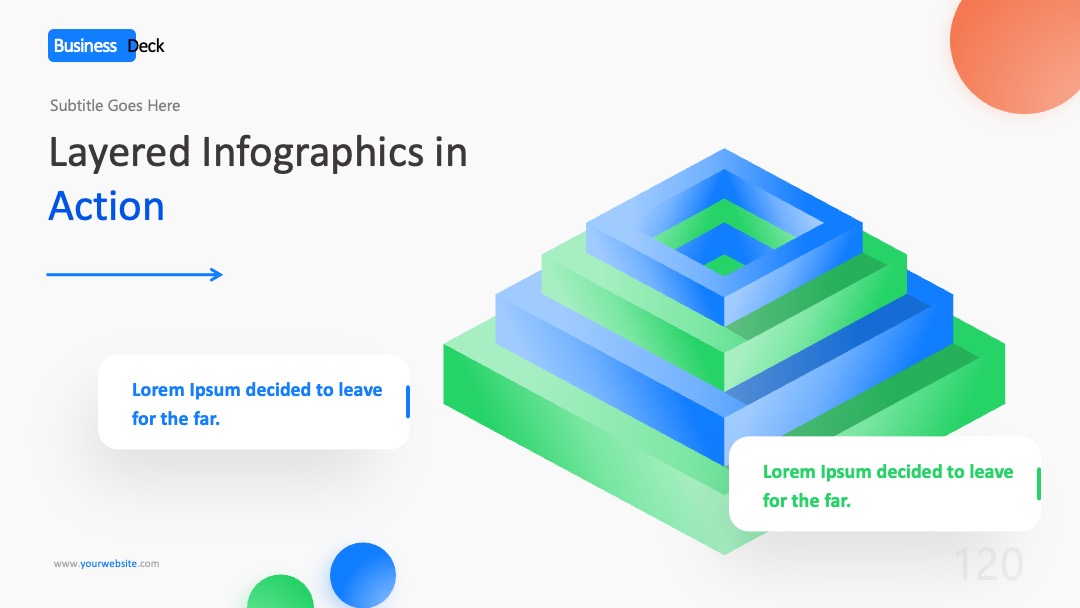 Business Deck

Subtitle Goes Here

Layered Infographics in Action

Lorem Ipsum decided to leave for the far.

Lorem Ipsum decided to leave for the far.

www.yourwebsite.com

120